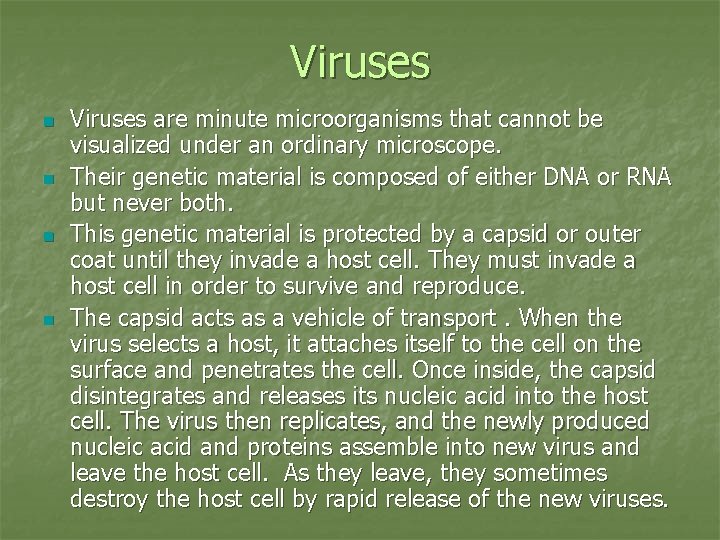 Viruses

- Viruses are minute microorganisms that cannot be visualized under an ordinary microscope.
- Their genetic material is composed of either DNA or RNA but never both.
- This genetic material is protected by a capsid or outer coat until they invade a host cell. They must invade a host cell in order to survive and reproduce.
- The capsid acts as a vehicle of transport . When the virus selects a host, it attaches itself to the cell on the surface and penetrates the cell. Once inside, the capsid disintegrates and releases its nucleic acid into the host cell. The virus then replicates, and the newly produced nucleic acid and proteins assemble into new virus and leave the host cell. As they leave, they sometimes destroy the host cell by rapid release of the new viruses.